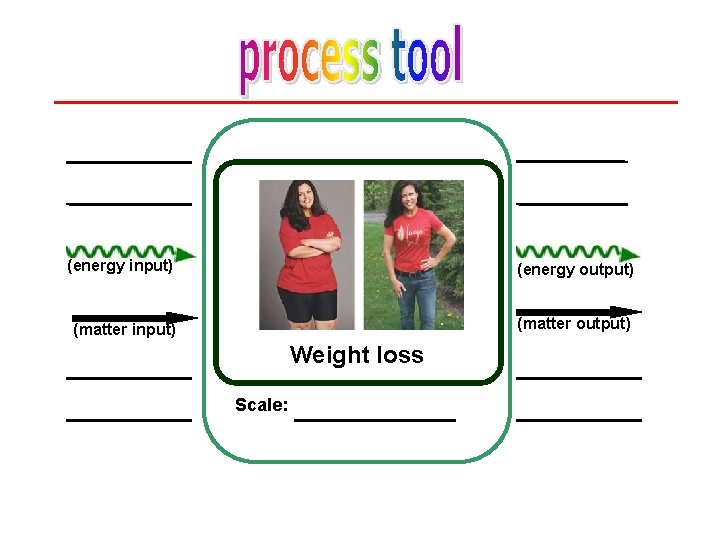 process tool

(energy input)

(matter input)

Weight loss

Scale:

(energy output)

(matter output)